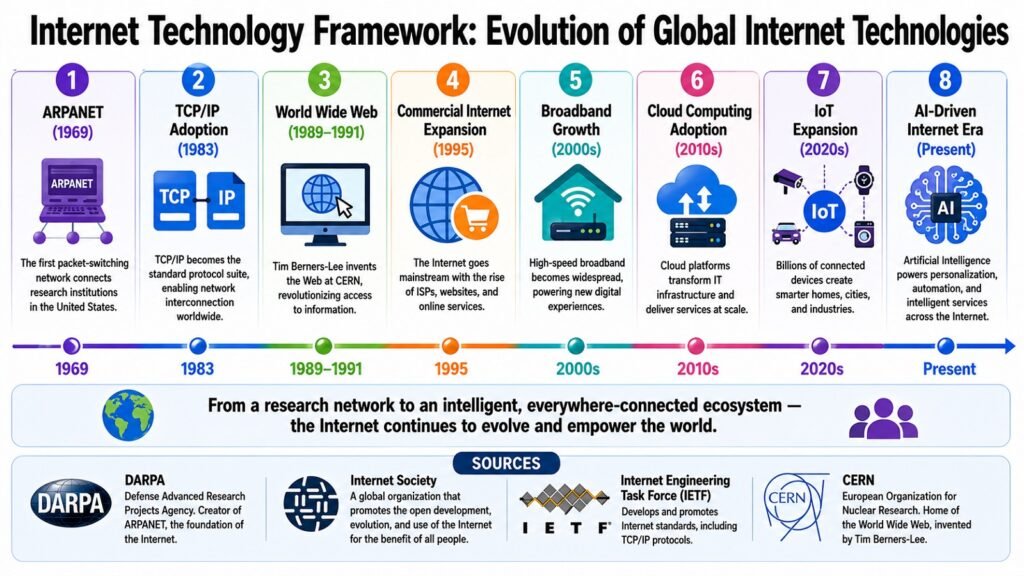 Internet Technology Framework: Evolution of Global Internet Technologies

1
ARPANET
(1969)
ARPANET
The first packet-switching network connects research institutions in the United States.

2
TCP/IP Adoption
(1983)
TCP IP
TCP/IP becomes the standard protocol suite, enabling network interconnection worldwide.

3
World Wide Web
(1989–1991)
Tim Berners-Lee invents the Web at CERN, revolutionizing access to information.

4
Commercial Internet Expansion
(1995)
The Internet goes mainstream with the rise of ISPs, websites, and online services.

5
Broadband Growth
(2000s)
High-speed broadband becomes widespread, powering new digital experiences.

6
Cloud Computing Adoption
(2010s)
Cloud platforms transform IT infrastructure and deliver services at scale.

7
IoT Expansion
(2020s)
IoT
Billions of connected devices create smarter homes, cities, and industries.

8
AI-Driven Internet Era
(Present)
AI
Artificial Intelligence powers personalization, automation, and intelligent services across the Internet.

1969 1983 1989–1991 1995 2000s 2010s 2020s Present

From a research network to an intelligent, everywhere-connected ecosystem — the Internet continues to evolve and empower the world.

SOURCES

DARPA
DARPA
Defense Advanced Research Projects Agency. Creator of ARPANET, the foundation of the Internet.

Internet Society
A global organization that promotes the open development, evolution, and use of the Internet for the benefit of all people.

IETF
Internet Engineering Task Force (IETF)
Develops and promotes Internet standards, including TCP/IP protocols.

CERN
CERN
European Organization for Nuclear Research. Home of the World Wide Web, invented by Tim Berners-Lee.